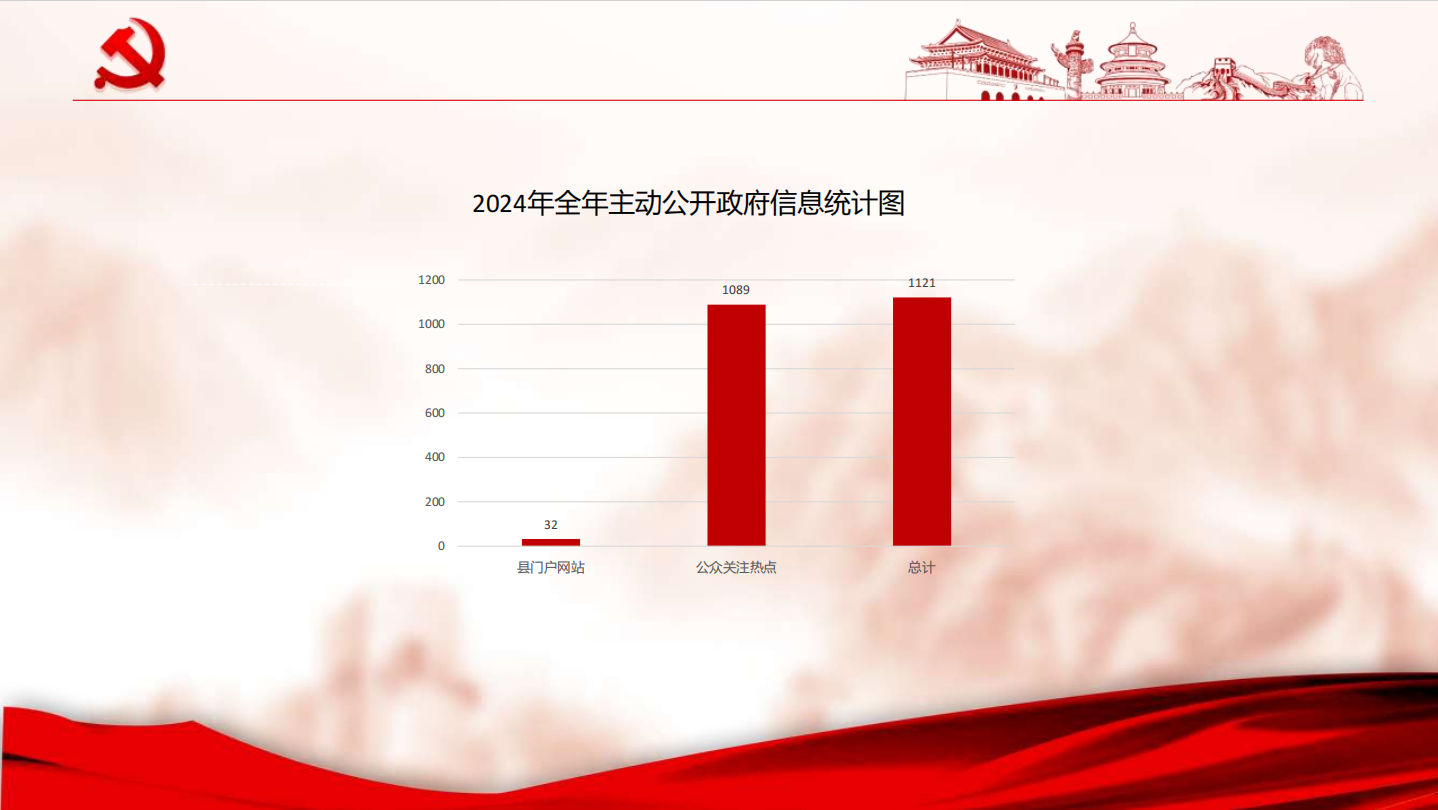 2024年全年主动公开政府信息统计图

1200
1000
800
600
400
200
0

32
1089
1121

县门户网站
公众关注热点
总计